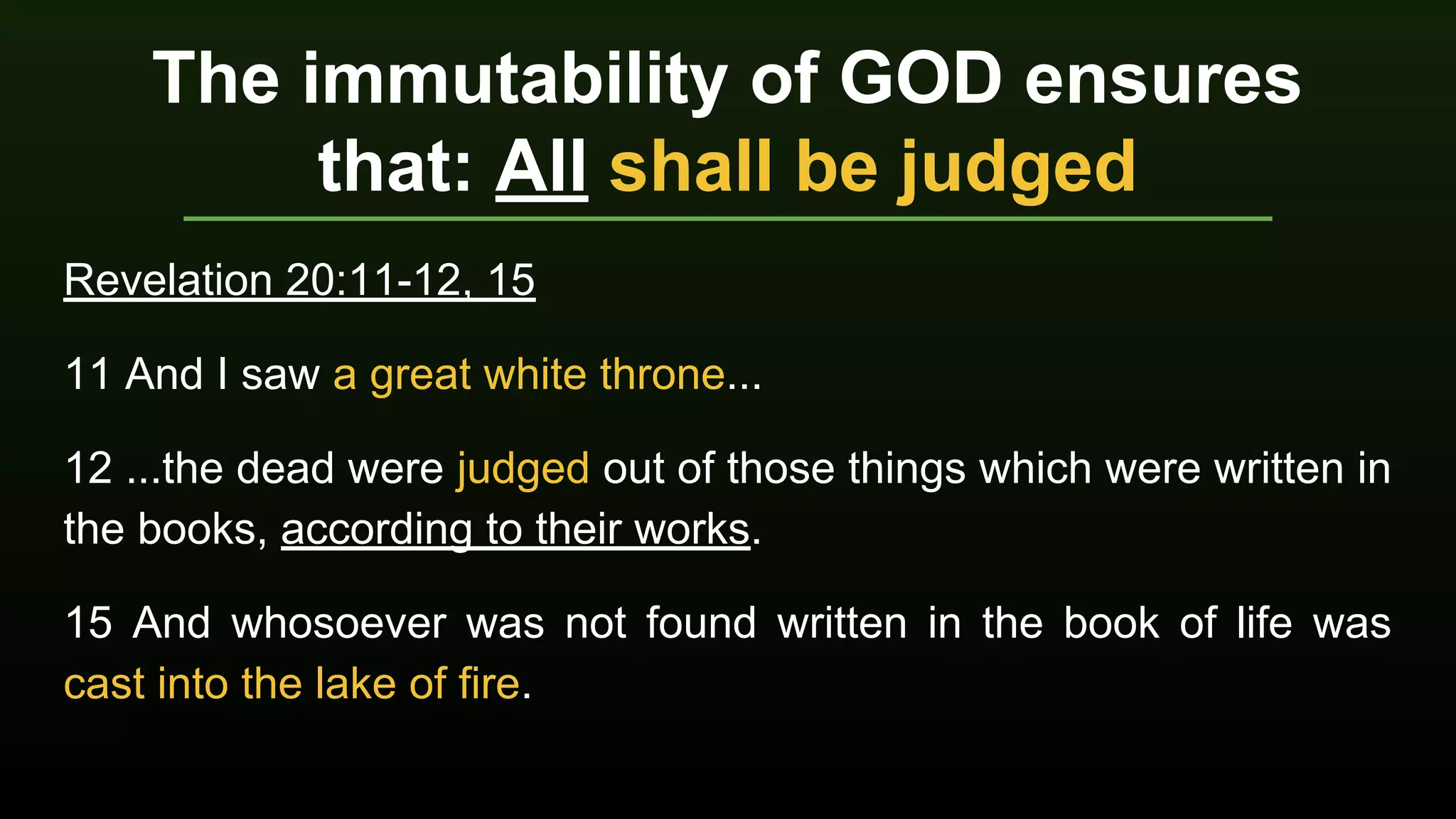 The immutability of GOD ensures that: All shall be judged

Revelation 20:11-12, 15

11 And I saw a great white throne...

12 ...the dead were judged out of those things which were written in the books, according to their works.

15 And whosoever was not found written in the book of life was cast into the lake of fire.